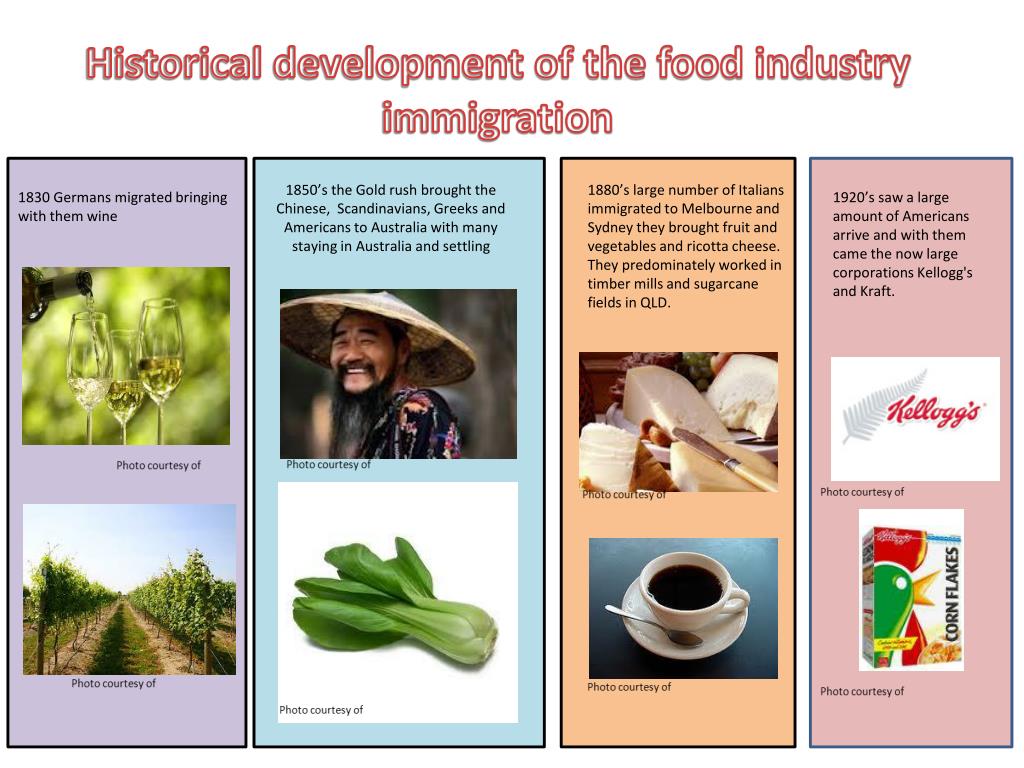 Historical development of the food industry immigration

1830 Germans migrated bringing with them wine

Photo courtesy of

Photo courtesy of

1850's the Gold rush brought the Chinese, Scandinavians, Greeks and Americans to Australia with many staying in Australia and settling

Photo courtesy of

Photo courtesy of

1880's large number of Italians immigrated to Melbourne and Sydney they brought fruit and vegetables and ricotta cheese. They predominately worked in timber mills and sugarcane fields in QLD.

Photo courtesy of

Photo courtesy of

1920's saw a large amount of Americans arrive and with them came the now large corporations Kellogg's and Kraft.

Kellogg's

Photo courtesy of

Kellogg's CORN FLAKES

Photo courtesy of